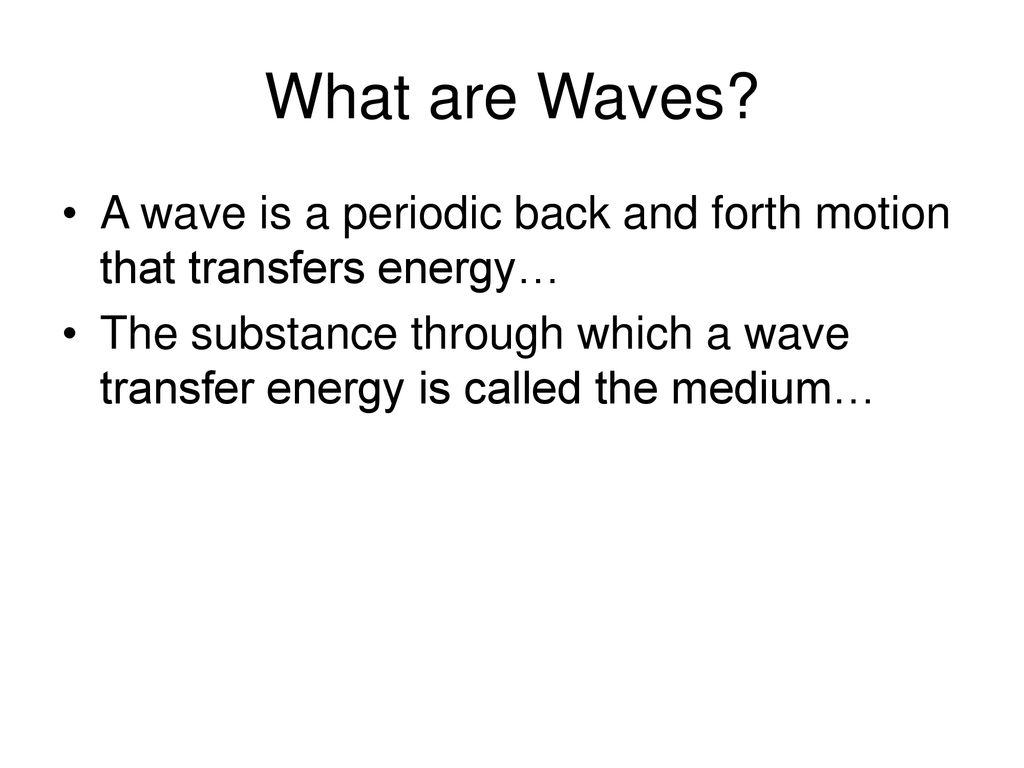 What are Waves?

• A wave is a periodic back and forth motion that transfers energy…
• The substance through which a wave transfer energy is called the medium…